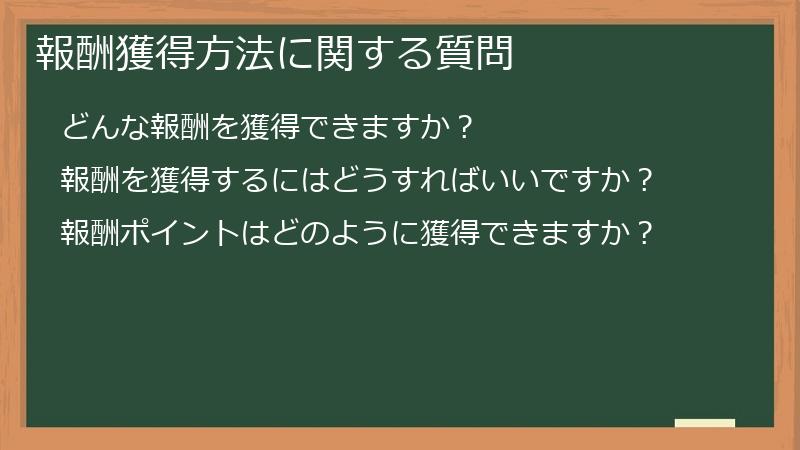 報酬獲得方法に関する質問

どんな報酬を獲得できますか？

報酬を獲得するにはどうすればいいですか？

報酬ポイントはどのように獲得できますか？